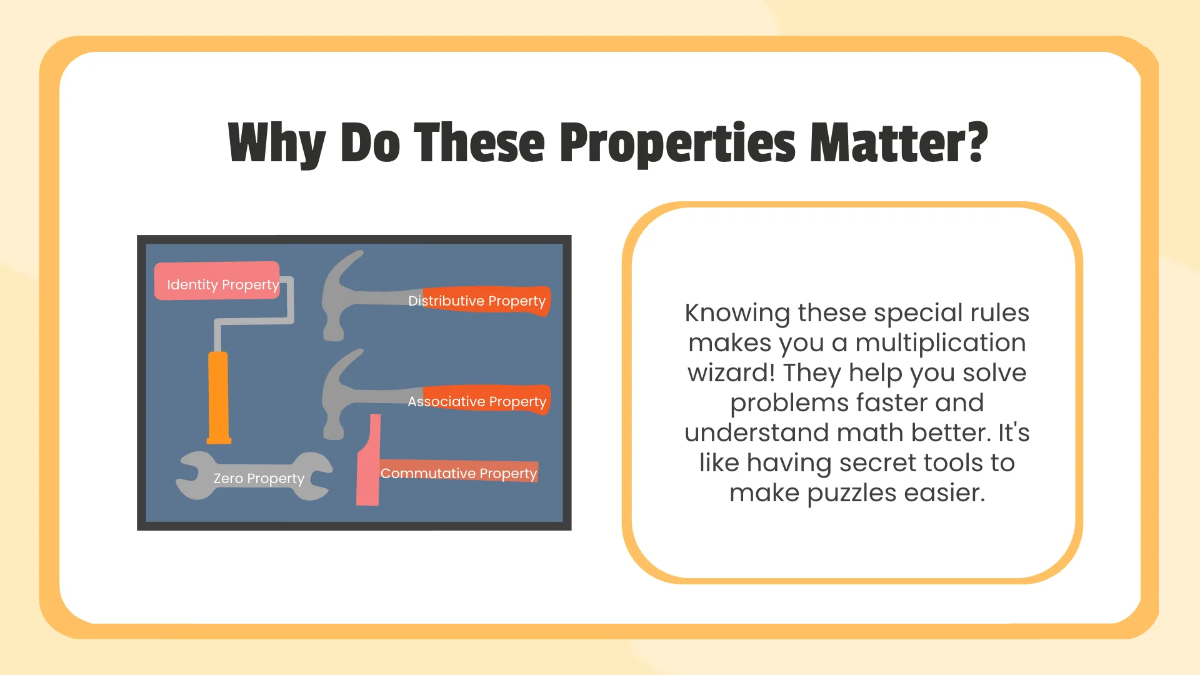 Why Do These Properties Matter?

Identity Property

Distributive Property

Associative Property

Zero Property

Commutative Property

Knowing these special rules makes you a multiplication wizard! They help you solve problems faster and understand math better. It's like having secret tools to make puzzles easier.